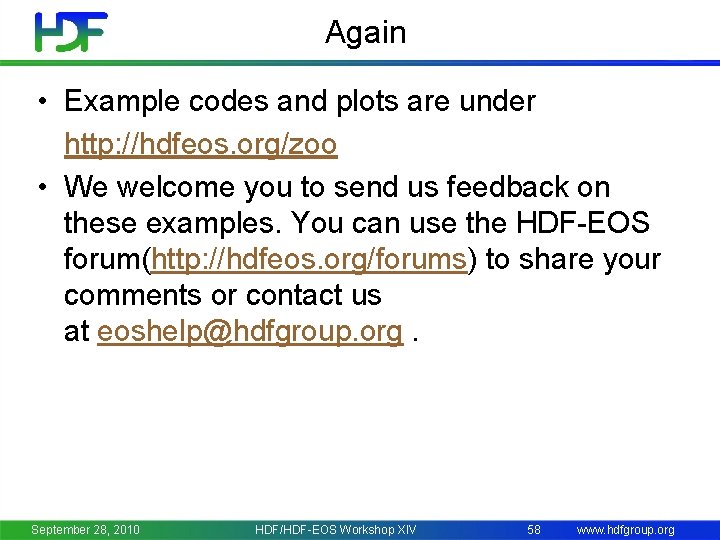 HDF

Again

• Example codes and plots are under http://hdfeos.org/zoo

• We welcome you to send us feedback on these examples. You can use the HDF-EOS forum(http://hdfeos.org/forums) to share your comments or contact us at eoshelp@hdfgroup.org .

September 28, 2010 HDF/HDF-EOS Workshop XIV 58 www.hdfgroup.org